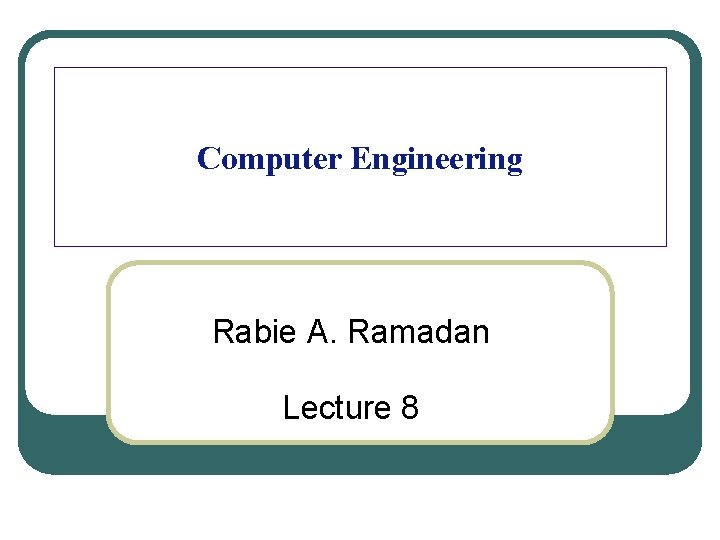 Computer Engineering

Rabie A. Ramadan

Lecture 8